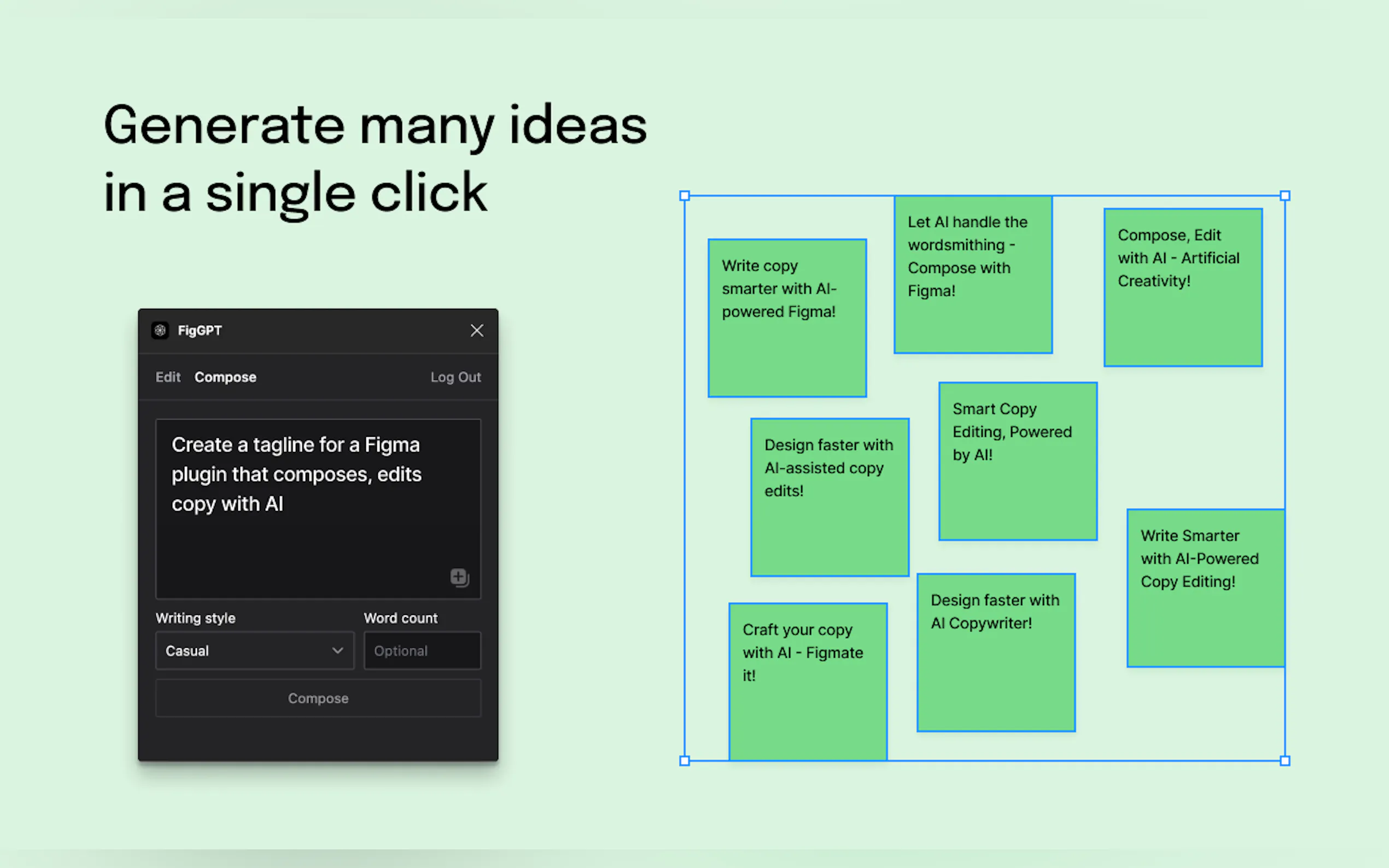 Generate many ideas in a single click

FigGPT

Edit Compose Log Out

Create a tagline for a Figma plugin that composes, edits copy with AI

Writing style
Casual

Word count
Optional

Compose

Write copy smarter with AI-powered Figma!

Let AI handle the wordsmithing - Compose with Figma!

Compose, Edit with AI - Artificial Creativity!

Design faster with AI-assisted copy edits!

Smart Copy Editing, Powered by AI!

Write Smarter with AI-Powered Copy Editing!

Craft your copy with AI - Figmate it!

Design faster with AI Copywriter!